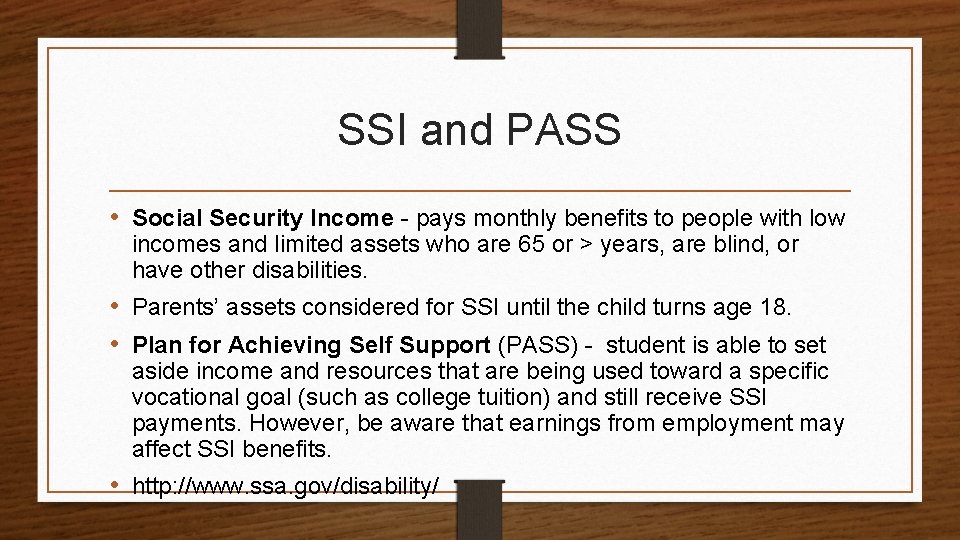 SSI and PASS

• Social Security Income - pays monthly benefits to people with low incomes and limited assets who are 65 or > years, are blind, or have other disabilities.

• Parents' assets considered for SSI until the child turns age 18.

• Plan for Achieving Self Support (PASS) - student is able to set aside income and resources that are being used toward a specific vocational goal (such as college tuition) and still receive SSI payments. However, be aware that earnings from employment may affect SSI benefits.

• http://www.ssa.gov/disability/